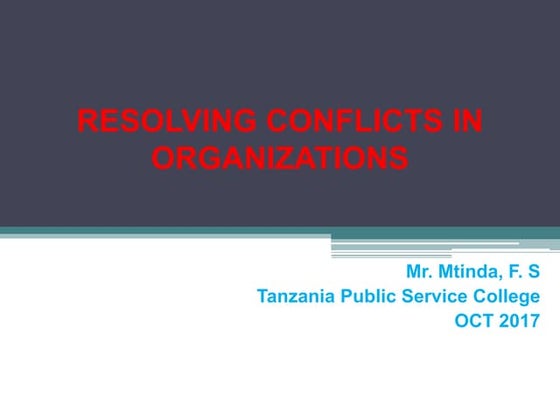 RESOLVING CONFLICTS IN ORGANIZATIONS

Mr. Mtinda, F. S
Tanzania Public Service College
OCT 2017